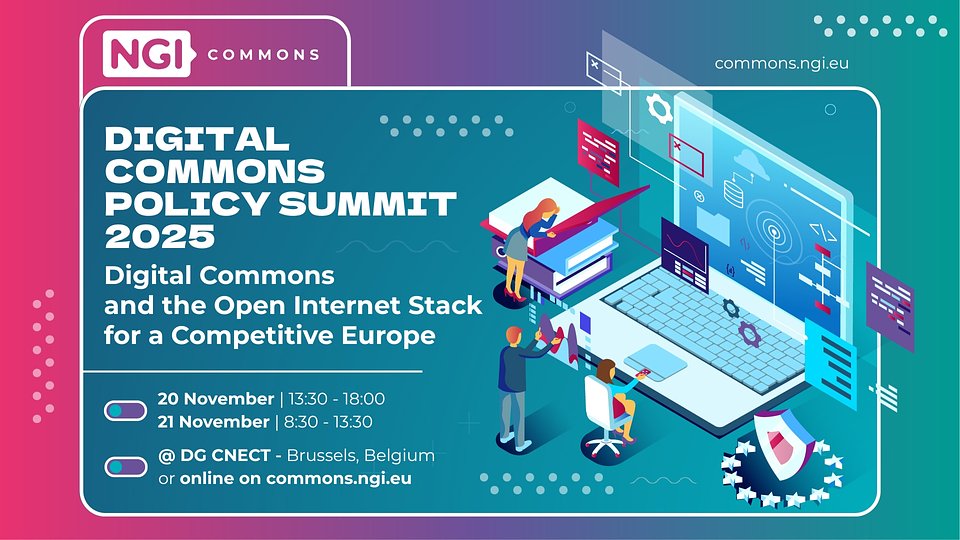 NGI COMMONS

commons.ngi.eu

DIGITAL COMMONS POLICY SUMMIT 2025

Digital Commons and the Open Internet Stack for a Competitive Europe

20 November | 13:30 - 18:00
21 November | 8:30 - 13:30

@ DG CNECT - Brussels, Belgium or online on commons.ngi.eu